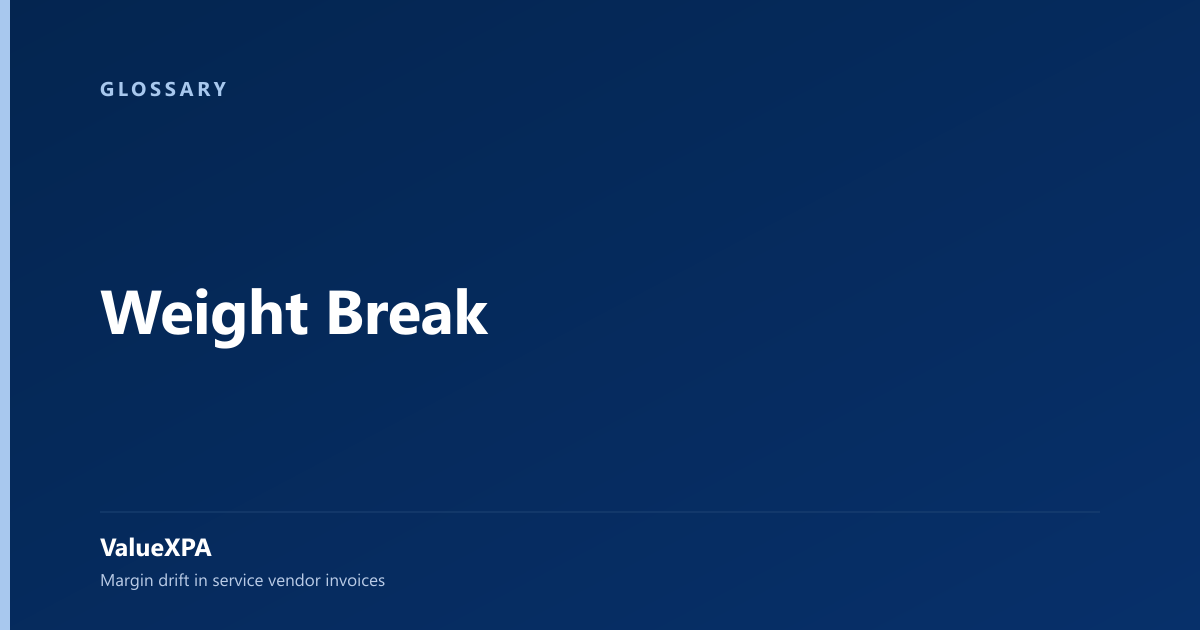 GLOSSARY

Weight Break

ValueXPA

Margin drift in service vendor invoices